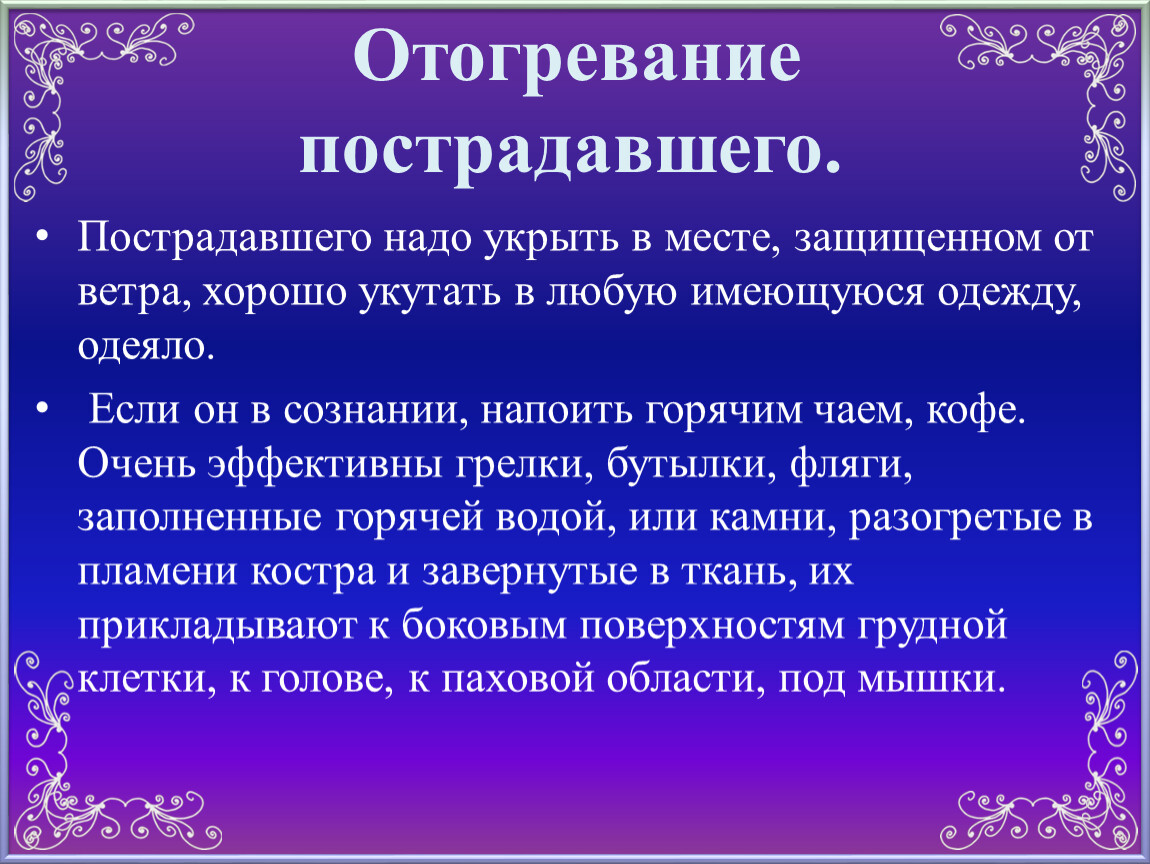 Отогревание пострадавшего.

• Пострадавшего надо укрыть в месте, защищенном от ветра, хорошо укутать в любую имеющуюся одежду, одеяло.

• Если он в сознании, напоить горячим чаем, кофе. Очень эффективны грелки, бутылки, фляги, заполненные горячей водой, или камни, разогретые в пламени костра и завернутые в ткань, их прикладывают к боковым поверхностям грудной клетки, к голове, к паховой области, под мышки.